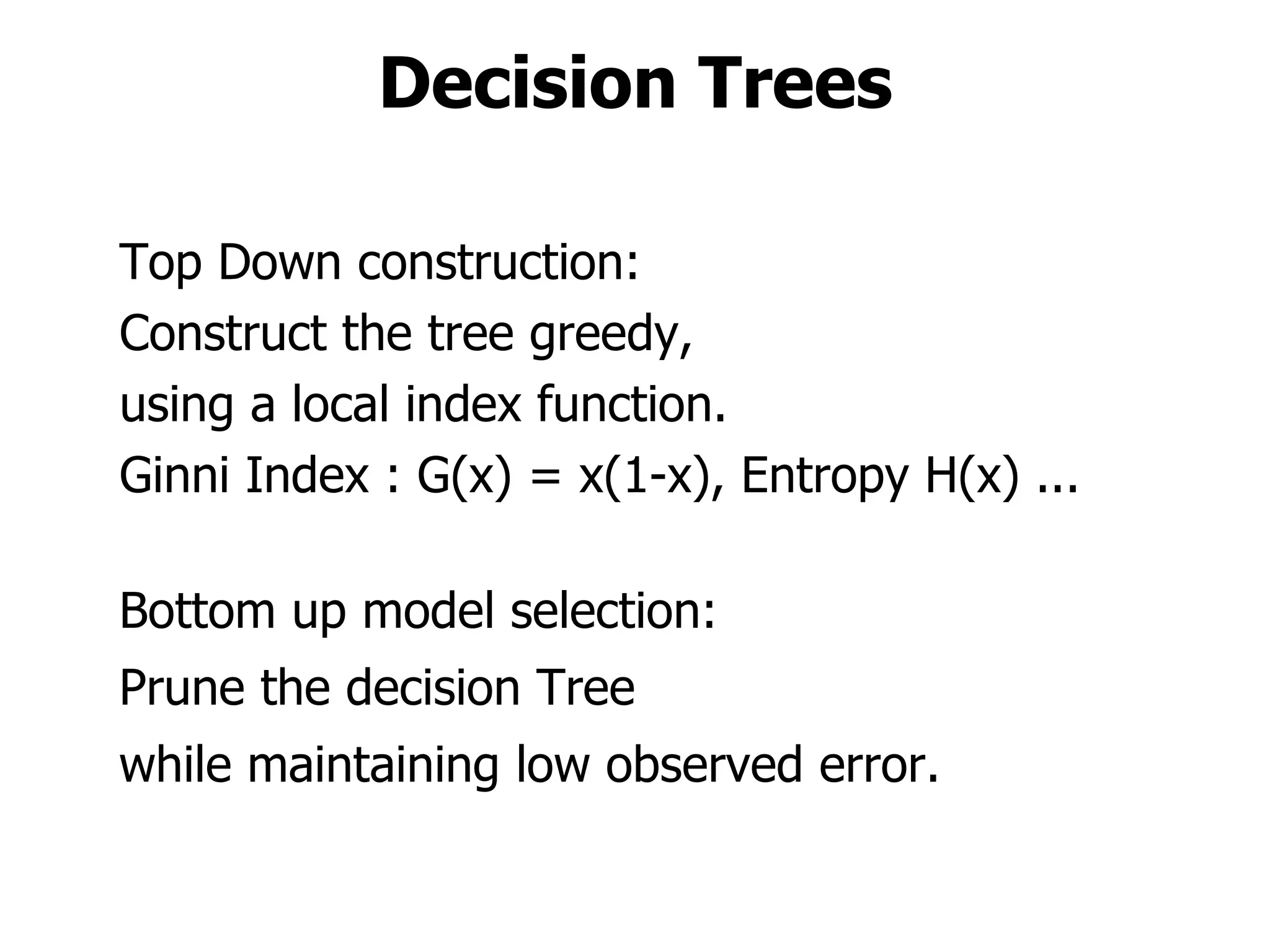 Decision Trees

Top Down construction:
Construct the tree greedy,
using a local index function.
Ginni Index : $G(x) = x(1-x)$, Entropy $H(x)$ ...

Bottom up model selection:
Prune the decision Tree
while maintaining low observed error.